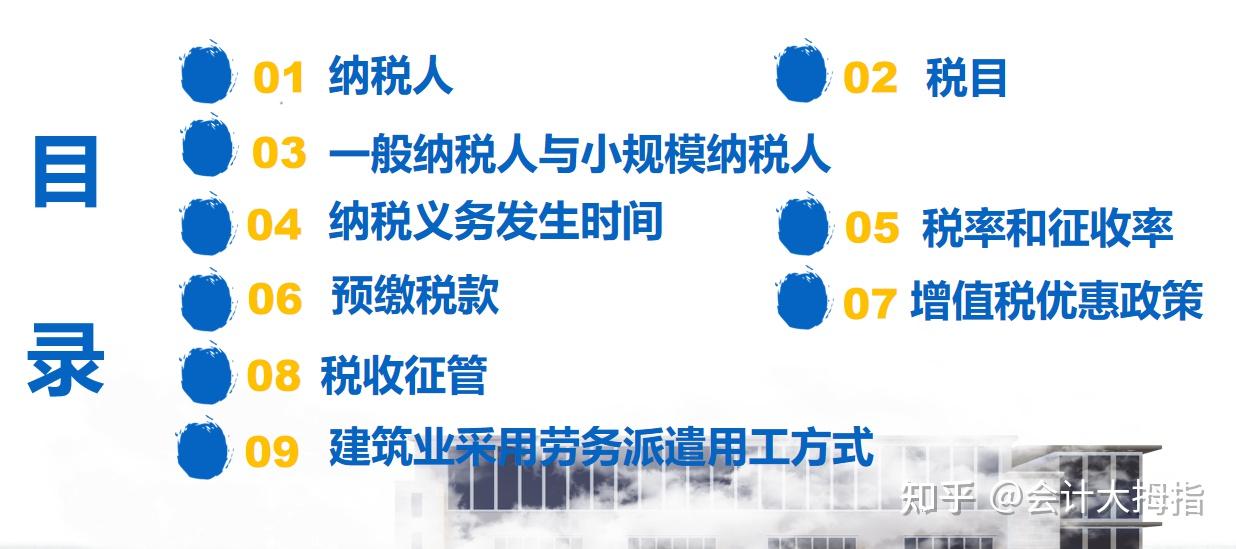 目录

01 纳税人

02 税目

03 一般纳税人与小规模纳税人

04 纳税义务发生时间

05 税率和征收率

06 预缴税款

07 增值税优惠政策

08 税收征管

09 建筑业采用劳务派遣用工方式

知乎 @会计大拇指